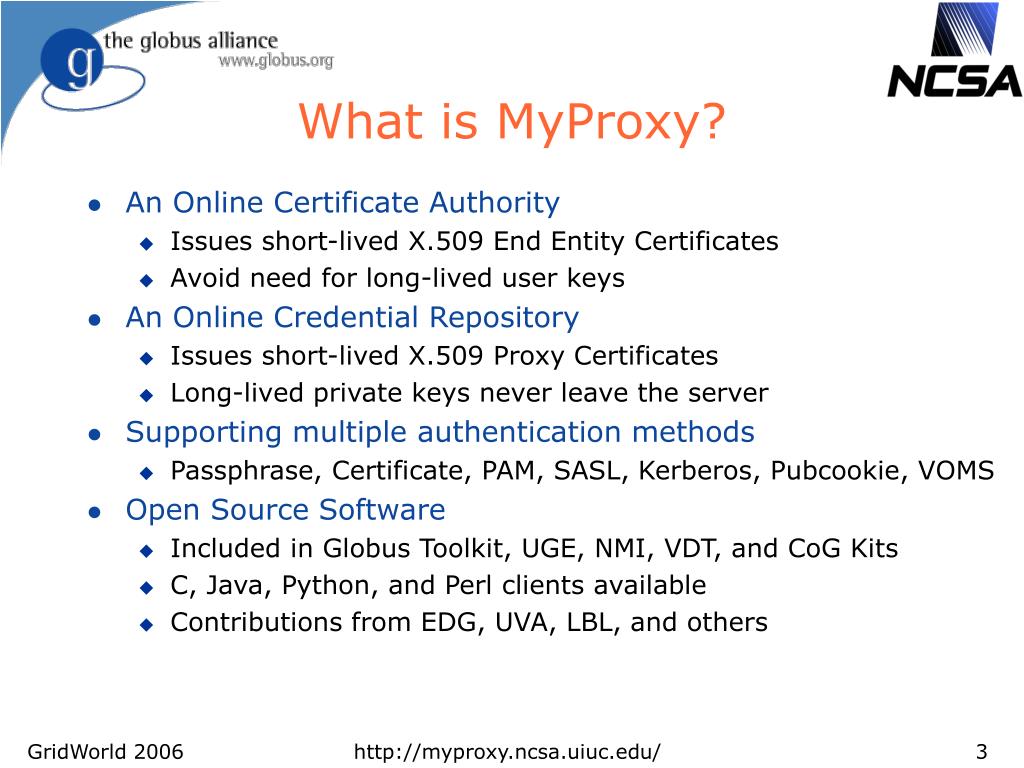 g the globus alliance
www.globus.org

NCSA

What is MyProxy?

- An Online Certificate Authority
  - Issues short-lived X.509 End Entity Certificates
  - Avoid need for long-lived user keys
- An Online Credential Repository
  - Issues short-lived X.509 Proxy Certificates
  - Long-lived private keys never leave the server
- Supporting multiple authentication methods
  - Passphrase, Certificate, PAM, SASL, Kerberos, Pubcookie, VOMS
- Open Source Software
  - Included in Globus Toolkit, UGE, NMI, VDT, and CoG Kits
  - C, Java, Python, and Perl clients available
  - Contributions from EDG, UVA, LBL, and others

GridWorld 2006 http://myproxy.ncsa.uiuc.edu/ 3